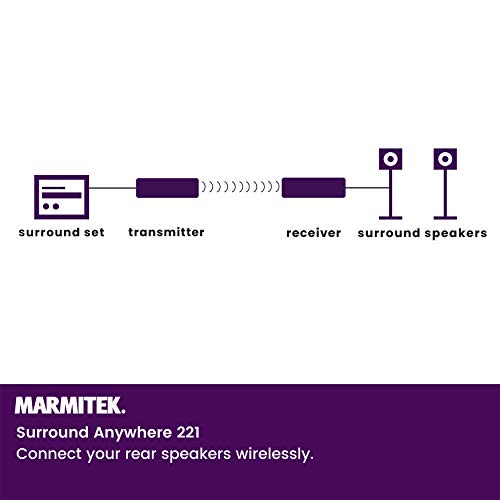 surround set
transmitter
receiver
surround speakers

MARMITEK.
Surround Anywhere 221
Connect your rear speakers wirelessly.